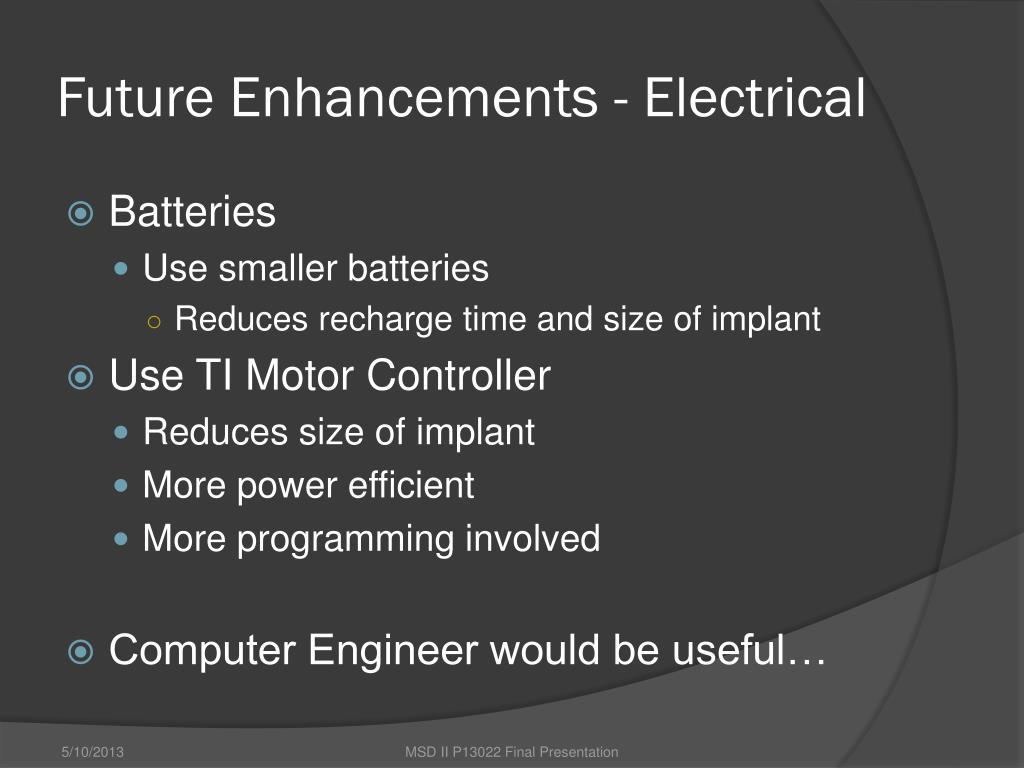 Future Enhancements - Electrical

Batteries
Use smaller batteries
Reduces recharge time and size of implant

Use TI Motor Controller
Reduces size of implant
More power efficient
More programming involved

Computer Engineer would be useful…

5/10/2013

MSD II P13022 Final Presentation